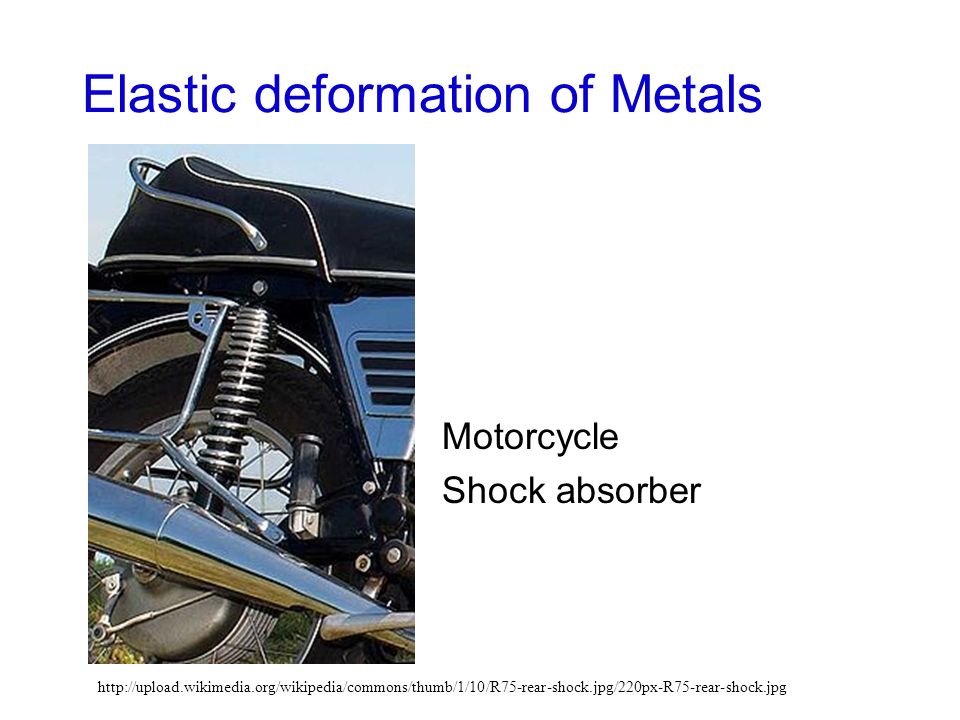 Elastic deformation of Metals

Motorcycle

Shock absorber

http://upload.wikimedia.org/wikipedia/commons/thumb/1/10/R75-rear-shock.jpg/220px-R75-rear-shock.jpg